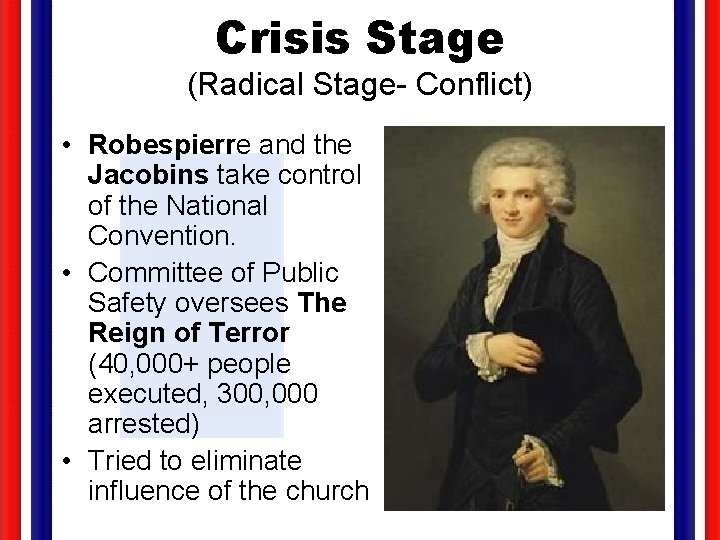 Crisis Stage
(Radical Stage- Conflict)

• Robespierre and the Jacobins take control of the National Convention.
• Committee of Public Safety oversees The Reign of Terror (40,000+ people executed, 300,000 arrested)
• Tried to eliminate influence of the church